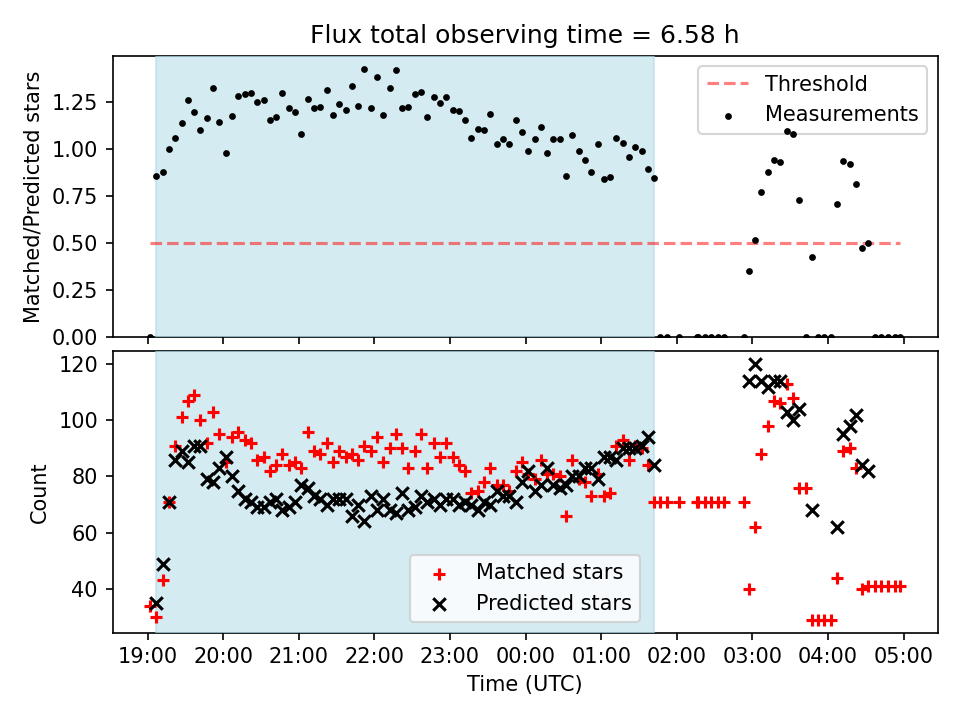 Flux total observing time = 6.58 h

Matched/Predicted stars

1.25
1.00
0.75
0.50
0.25
0.00

Threshold
Measurements

Count

120
100
80
60
40

Matched stars
Predicted stars

19:00 20:00 21:00 22:00 23:00 00:00 01:00 02:00 03:00 04:00 05:00

Time (UTC)